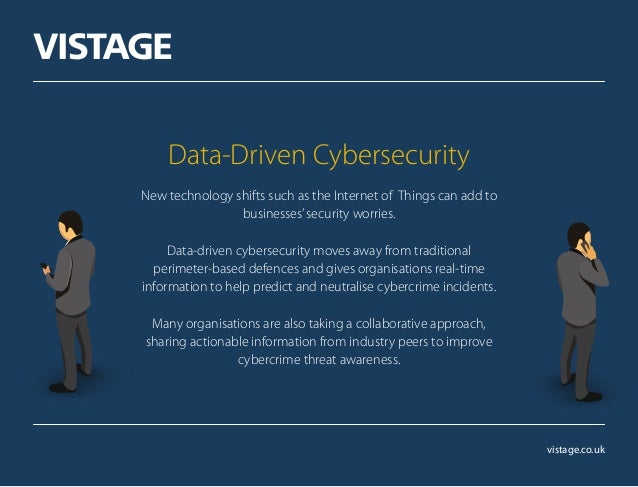 VISTAGE

Data-Driven Cybersecurity

New technology shifts such as the Internet of Things can add to businesses' security worries.

Data-driven cybersecurity moves away from traditional perimeter-based defences and gives organisations real-time information to help predict and neutralise cybercrime incidents.

Many organisations are also taking a collaborative approach, sharing actionable information from industry peers to improve cybercrime threat awareness.

vistage.co.uk